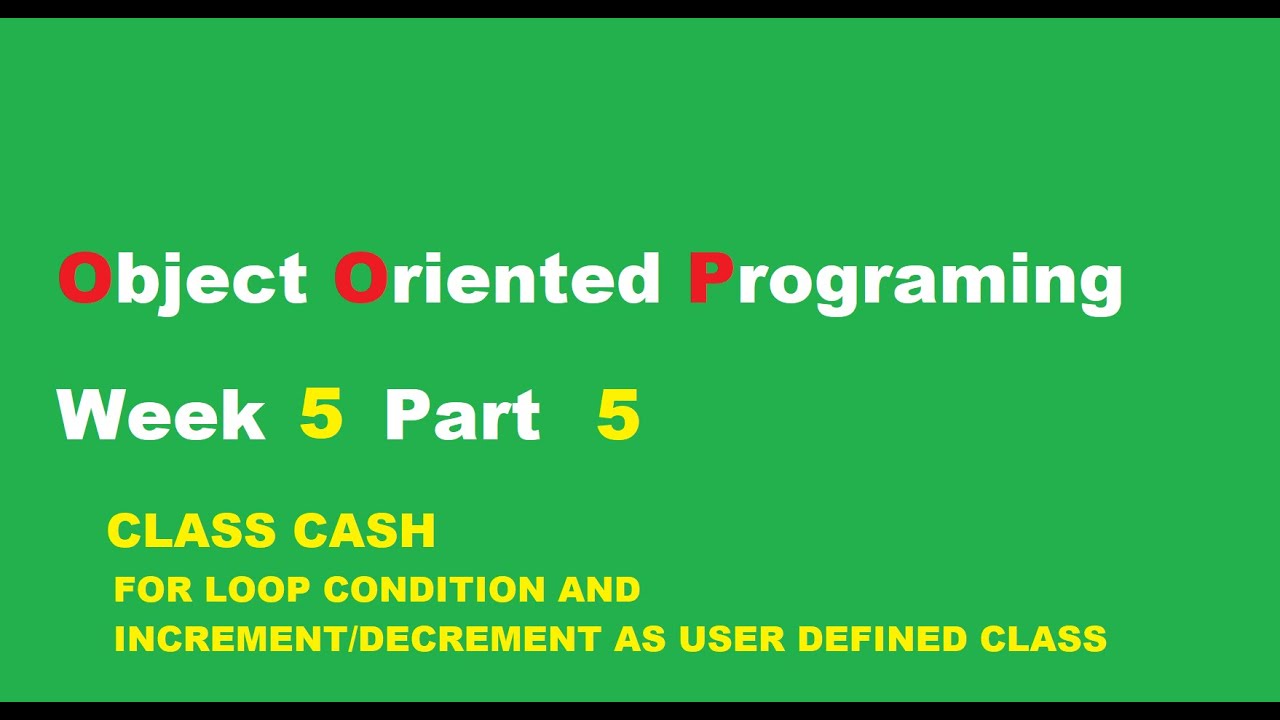 Object Oriented Programing

Week 5 Part 5

CLASS CASH

FOR LOOP CONDITION AND INCREMENT/DECREMENT AS USER DEFINED CLASS